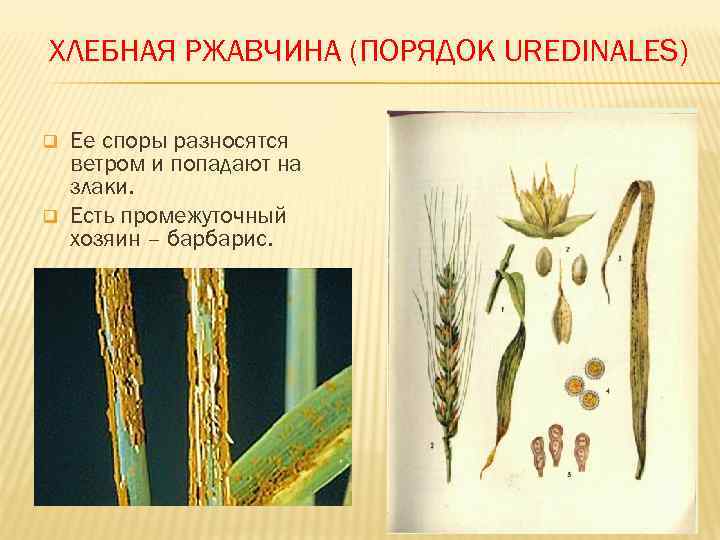 ХЛЕБНАЯ РЖАВЧИНА (ПОРЯДОК UREDINALES)

Ее споры разносятся ветром и попадают на злаки.

Есть промежуточный хозяин – барбарис.

2

1

2

3

4

5